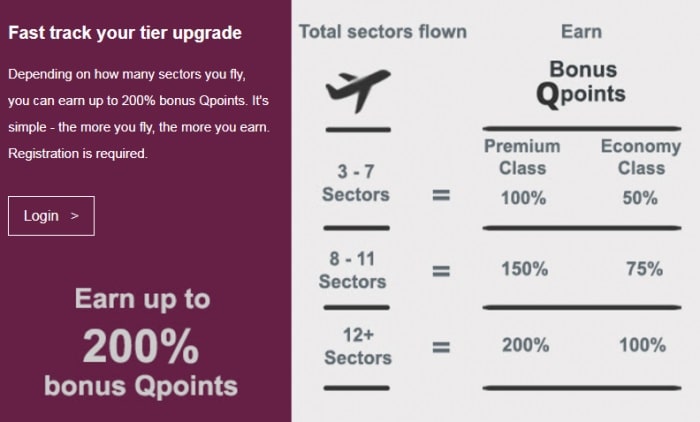 Fast track your tier upgrade

Depending on how many sectors you fly, you can earn up to 200% bonus Qpoints. It's simple - the more you fly, the more you earn. Registration is required.

Login >

Earn up to 200% bonus Qpoints

| Total sectors flown | | Earn Bonus Qpoints | |
|---|---|---|---|
| | | Premium Class | Economy Class |
| 3 - 7 Sectors | = | 100% | 50% |
| 8 - 11 Sectors | = | 150% | 75% |
| 12+ Sectors | = | 200% | 100% |